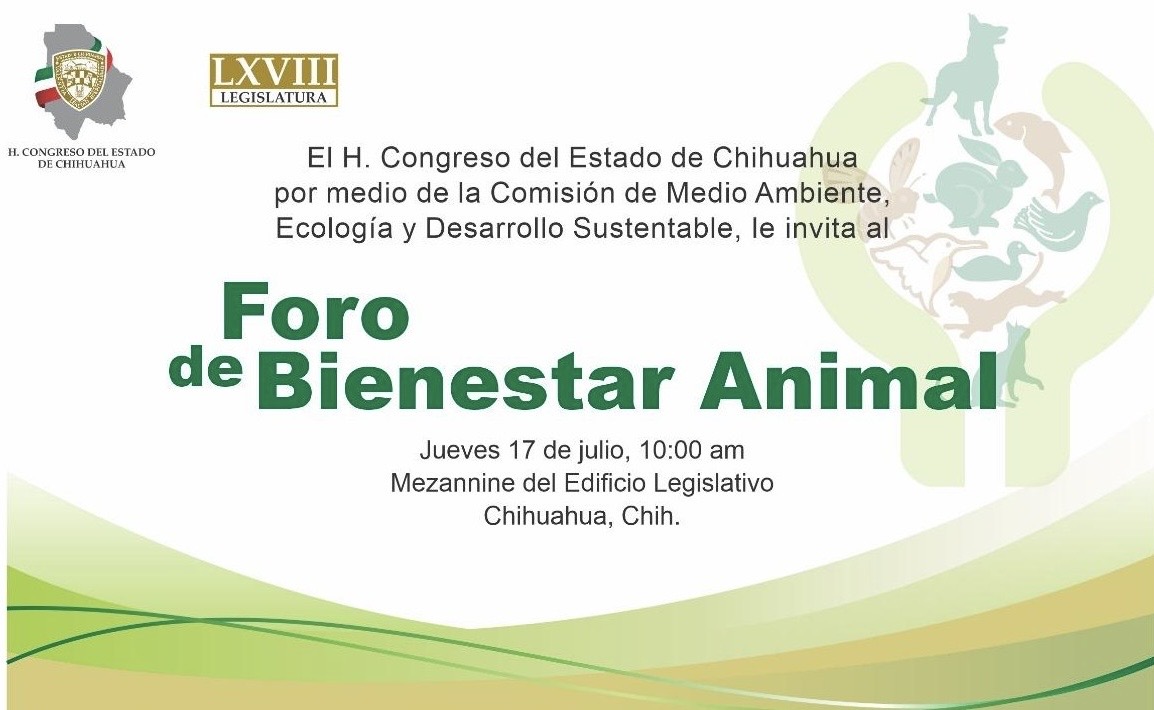 H. CONGRESO DEL ESTADO DE CHIHUAHUA

LXVIII LEGISLATURA

El H. Congreso del Estado de Chihuahua por medio de la Comisión de Medio Ambiente, Ecología y Desarrollo Sustentable, le invita al

Foro de Bienestar Animal

Jueves 17 de julio, 10:00 am
Mezannine del Edificio Legislativo
Chihuahua, Chih.